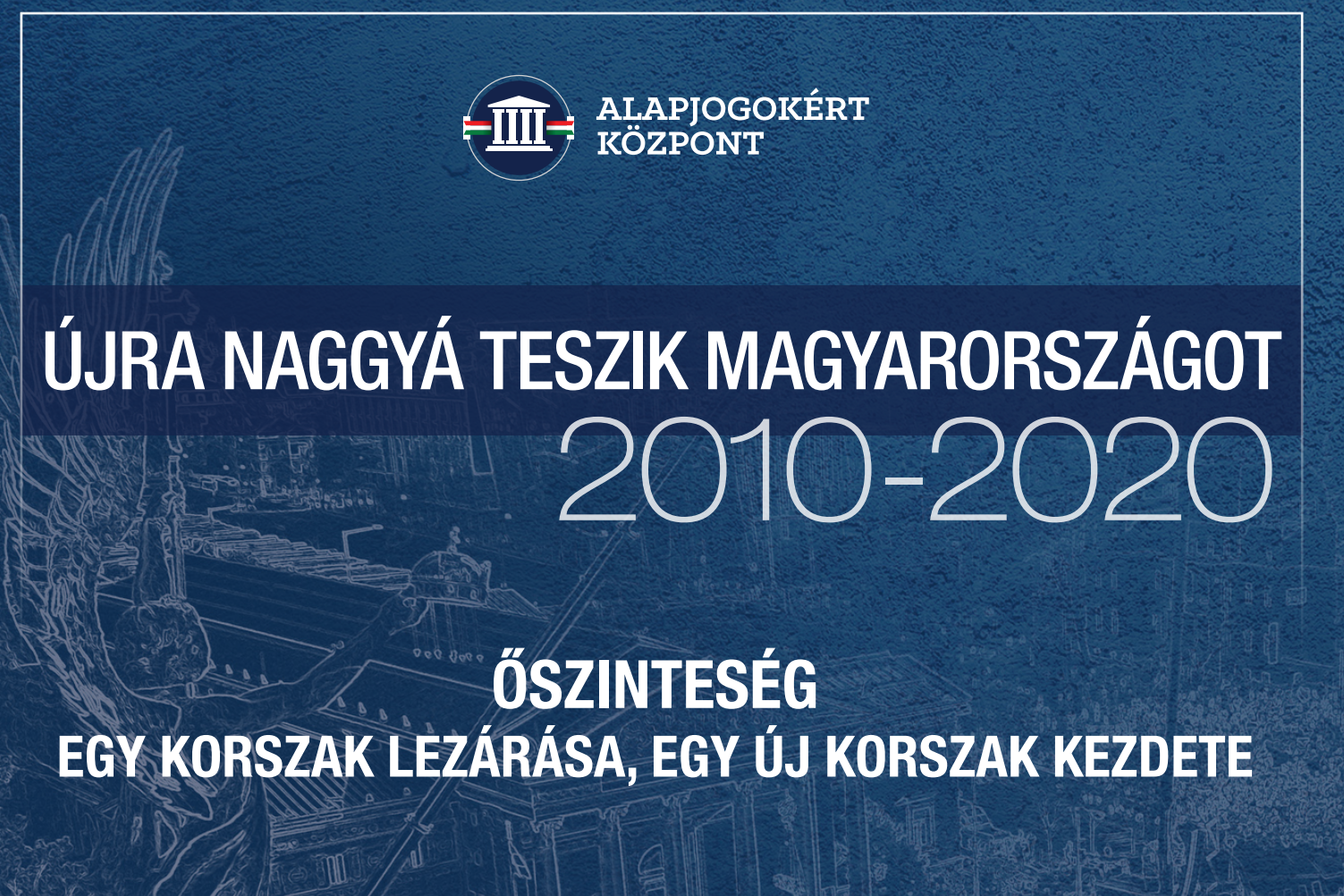 ALAPJOGOKÉRT KÖZPONT

ÚJRA NAGGYÁ TESZIK MAGYARORSZÁGOT
2010-2020

ŐSZINTESÉG
EGY KORSZAK LEZÁRÁSA, EGY ÚJ KORSZAK KEZDETE